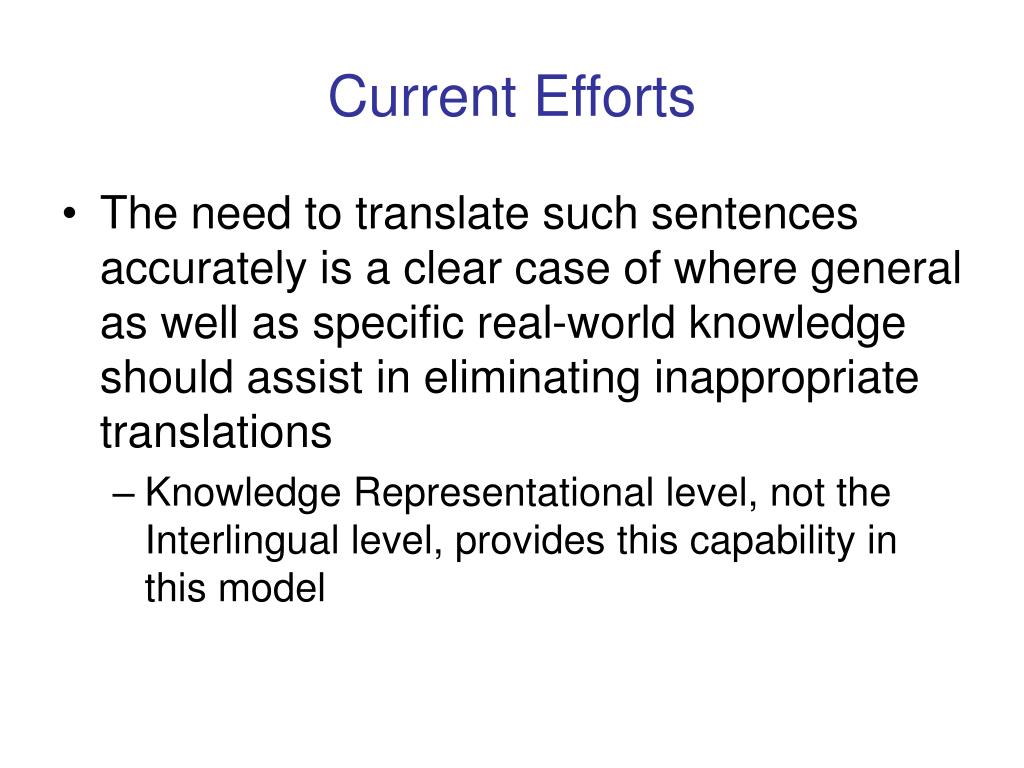 Current Efforts

• The need to translate such sentences accurately is a clear case of where general as well as specific real-world knowledge should assist in eliminating inappropriate translations

– Knowledge Representational level, not the Interlingual level, provides this capability in this model